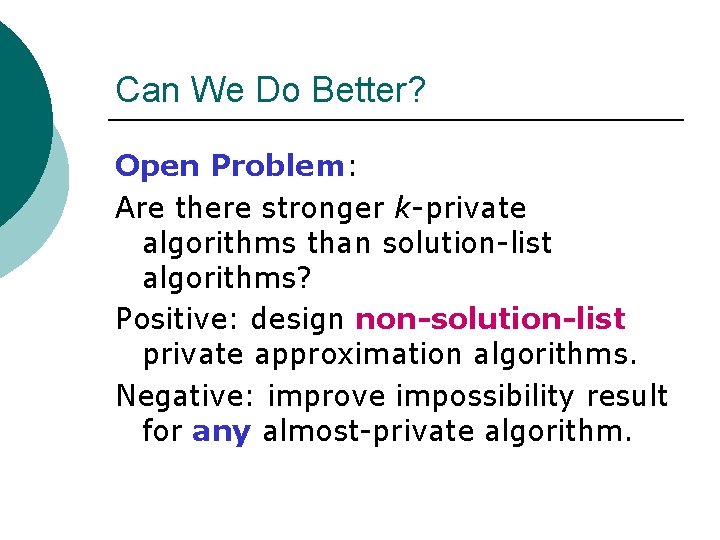 Can We Do Better?

Open Problem:

Are there stronger $k$-private algorithms than solution-list algorithms?

Positive: design non-solution-list private approximation algorithms.

Negative: improve impossibility result for any almost-private algorithm.